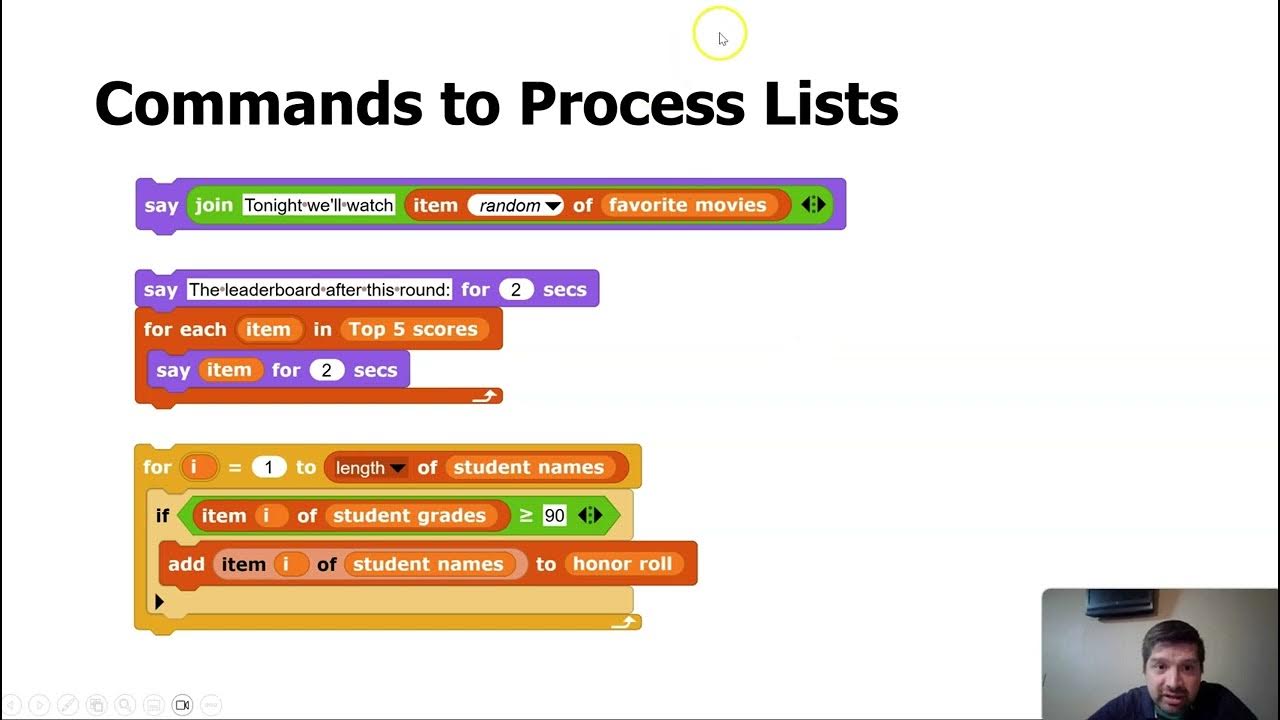 Commands to Process Lists

say join Tonight we'll watch item random of favorite movies

say The leaderboard after this round: for 2 secs
for each item in Top 5 scores
say item for 2 secs

for i = 1 to length of student names
if item i of student grades ≥ 90
add item i of student names to honor roll